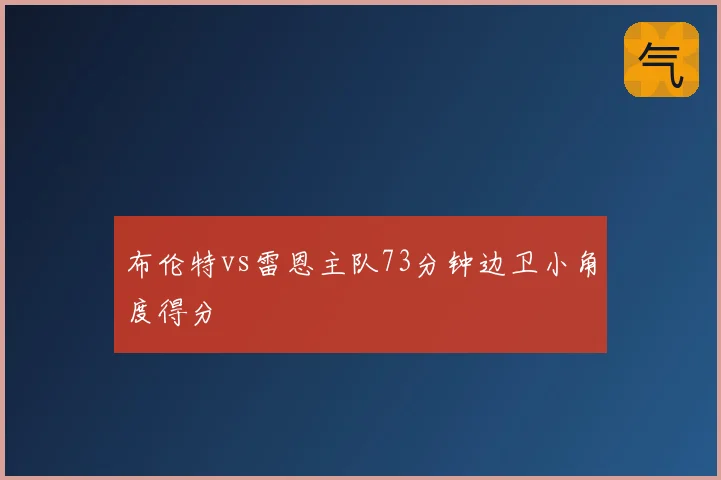 气

布伦特vs雷恩主队73分钟边卫小角度得分